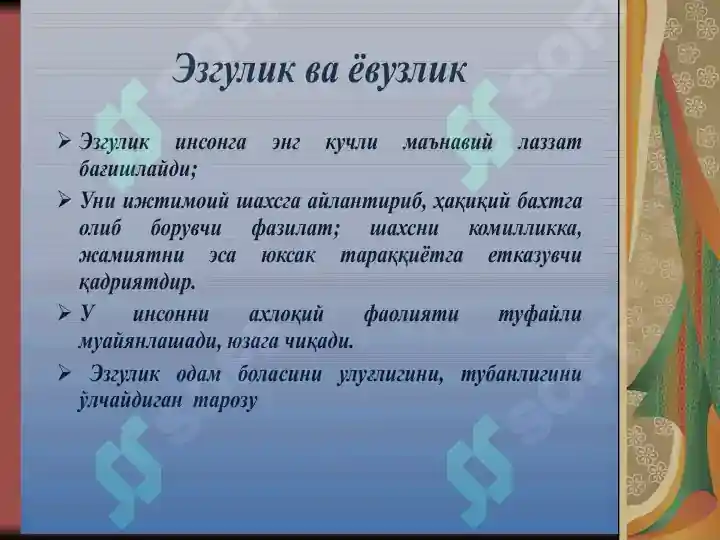 Эзгулик ва ёвузлик

➢ Эзгулик инсонга энг кучли маънавий лаззат бағишлайди;

➢ Уни ижтимоий шахсга айлантириб, ҳақиқий бахтга олиб борувчи фазилат; шахсни комилликка, жамиятни эса юксак тараққиётга етказувчи қадриятдир.

➢ У инсонни ахлоқий фаолияти туфайли муайянлашади, юзага чиқади.

➢ Эзгулик одам боласини улуғлигини, тубанлигини ўлчайдиган тарозу